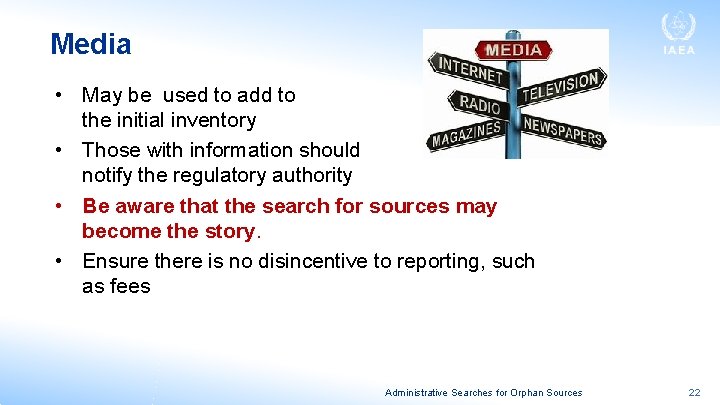 Media

IAEA

MEDIA
INTERNET
TELEVISION
RADIO
MAGAZINES
NEWSPAPERS

• May be used to add to the initial inventory
• Those with information should notify the regulatory authority
• Be aware that the search for sources may become the story.
• Ensure there is no disincentive to reporting, such as fees

Administrative Searches for Orphan Sources

22